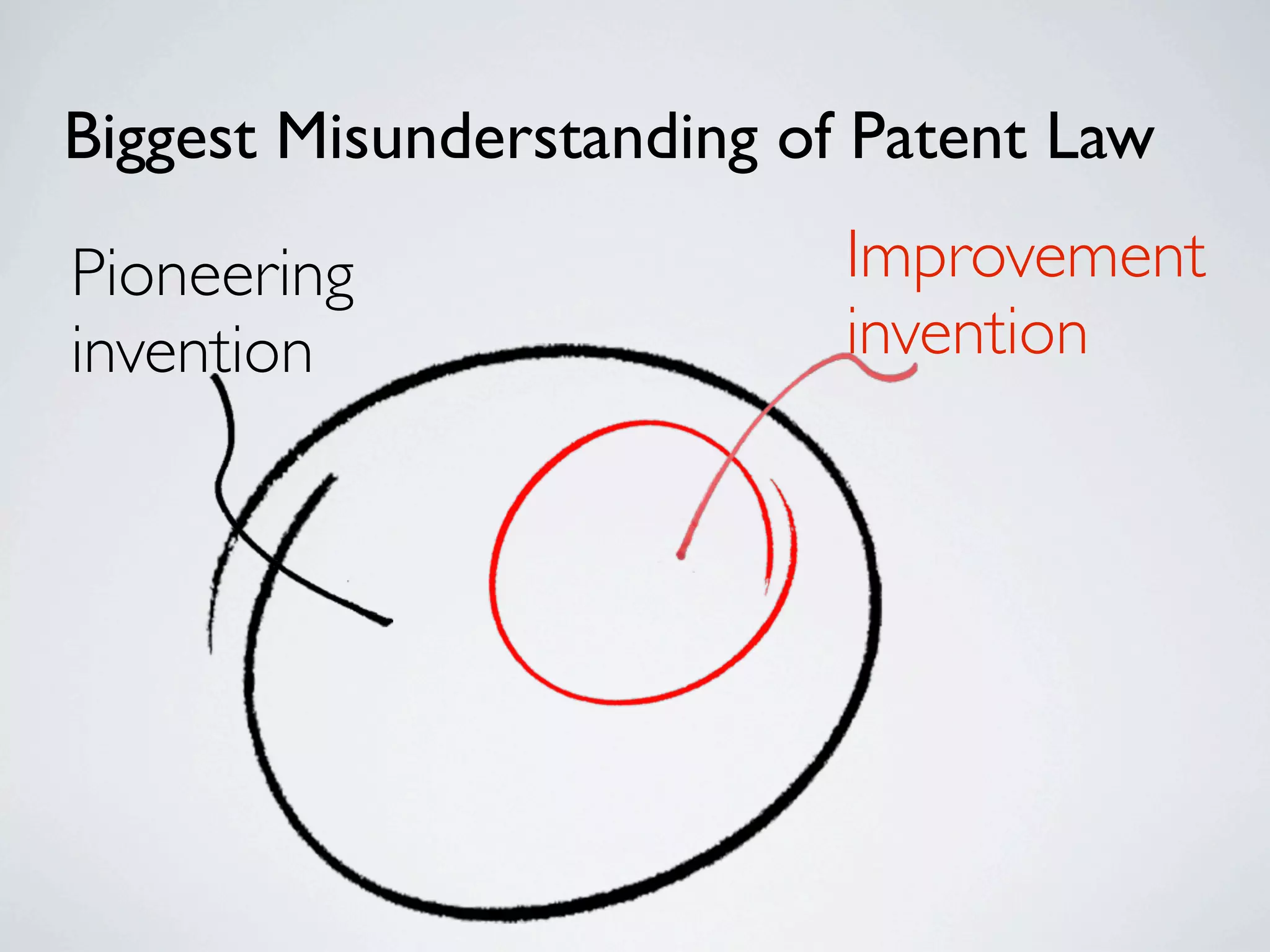 Biggest Misunderstanding of Patent Law

Pioneering invention

Improvement invention